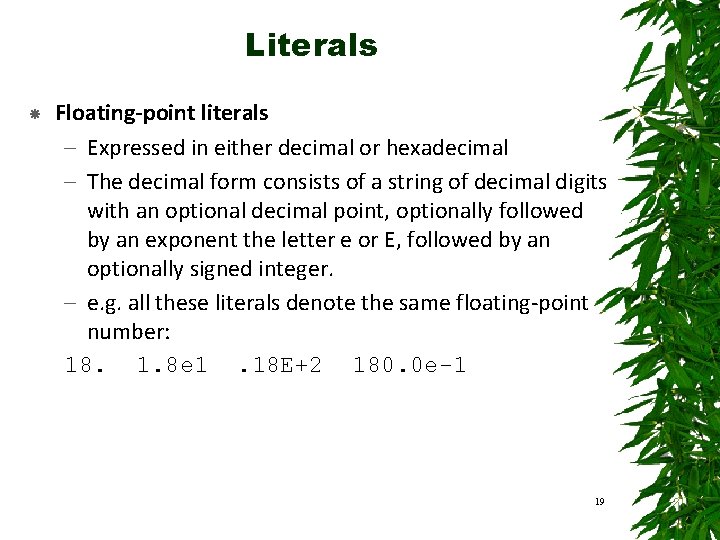 Literals

Floating-point literals

– Expressed in either decimal or hexadecimal

– The decimal form consists of a string of decimal digits with an optional decimal point, optionally followed by an exponent the letter e or E, followed by an optionally signed integer.

– e.g. all these literals denote the same floating-point number:

18. 1.8e1 .18E+2 180.0e-1

19